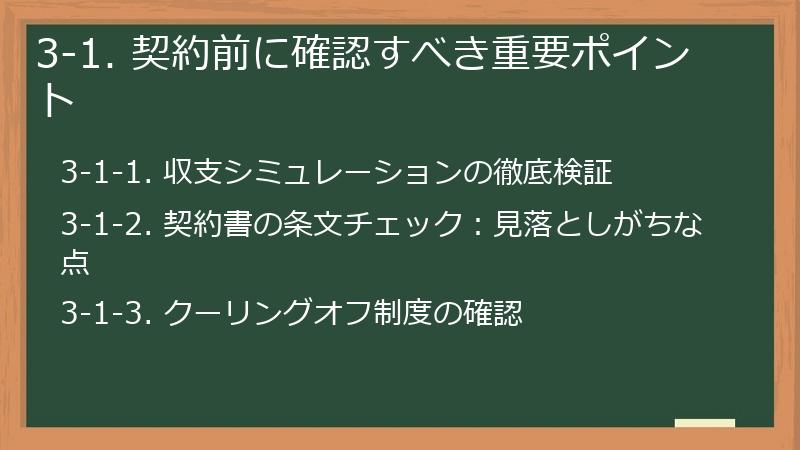 3-1. 契約前に確認すべき重要ポイント

3-1-1. 収支シミュレーションの徹底検証

3-1-2. 契約書の条文チェック：見落としがちな点

3-1-3. クーリングオフ制度の確認